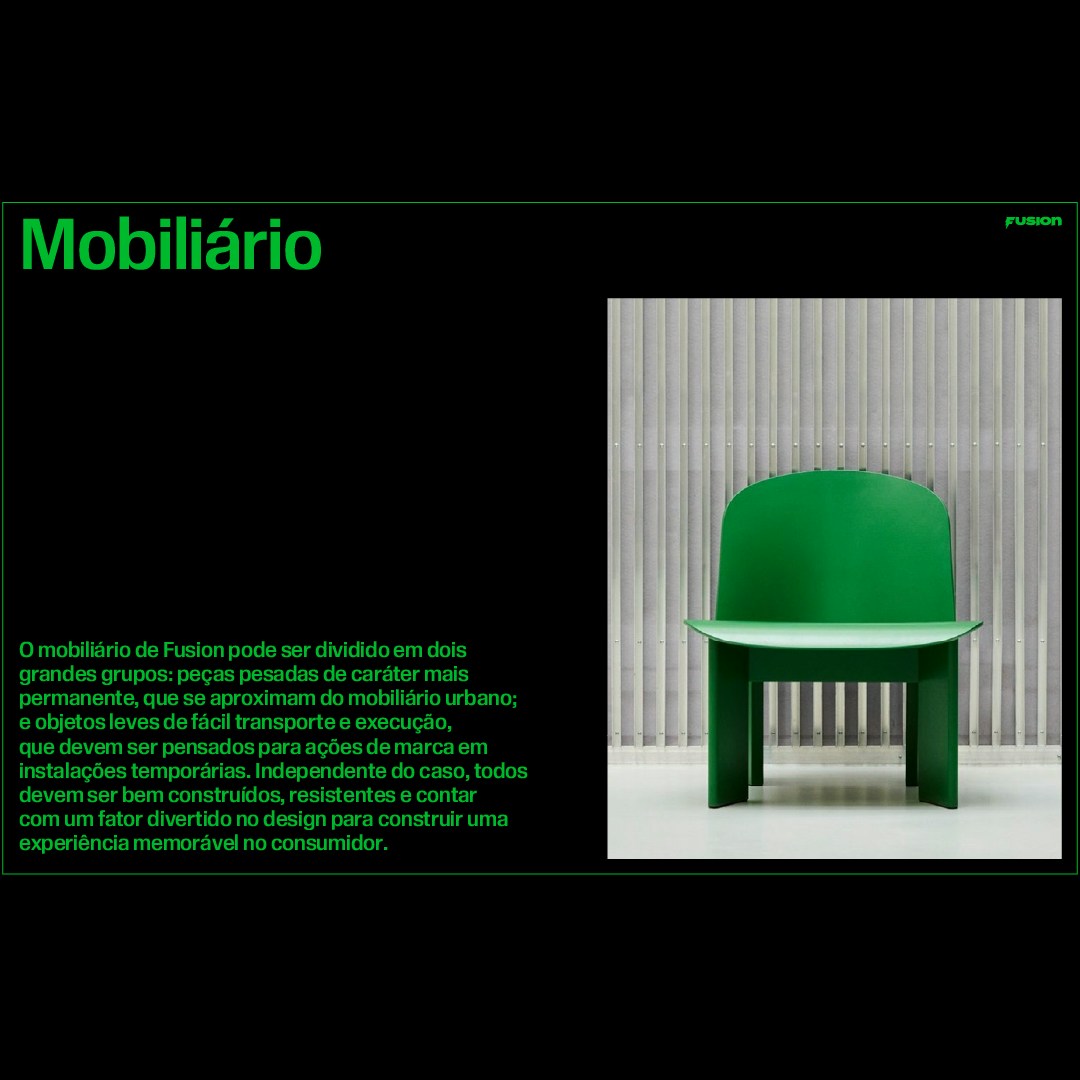 Mobiliário

FUSION

O mobiliário de Fusion pode ser dividido em dois grandes grupos: peças pesadas de caráter mais permanente, que se aproximam do mobiliário urbano; e objetos leves de fácil transporte e execução, que devem ser pensados para ações de marca em instalações temporárias. Independente do caso, todos devem ser bem construídos, resistentes e contar com um fator divertido no design para construir uma experiência memorável no consumidor.